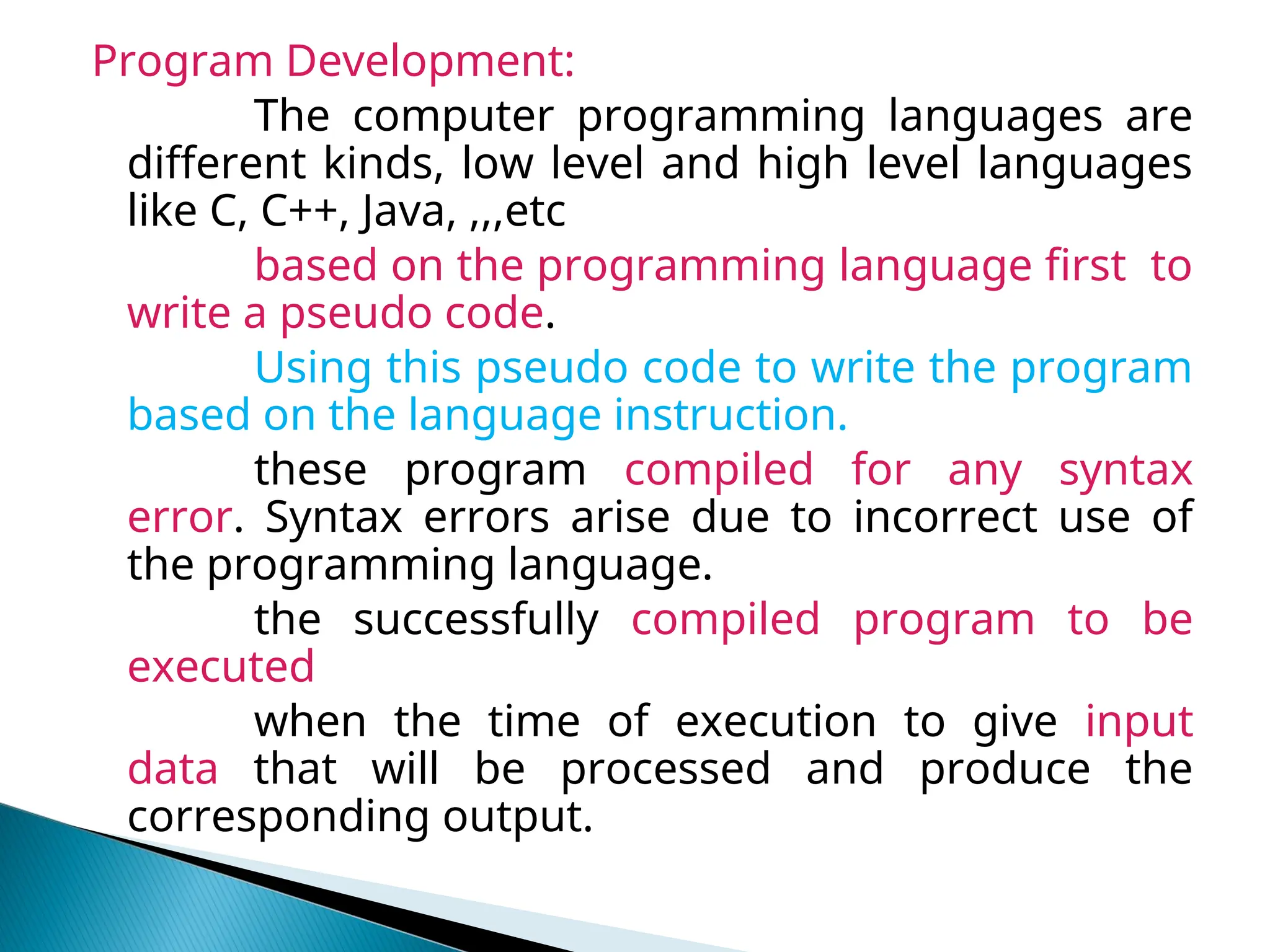 Program Development:

The computer programming languages are different kinds, low level and high level languages like C, C++, Java, ,,,etc

based on the programming language first to write a pseudo code.

Using this pseudo code to write the program based on the language instruction.

these program compiled for any syntax error. Syntax errors arise due to incorrect use of the programming language.

the successfully compiled program to be executed

when the time of execution to give input data that will be processed and produce the corresponding output.